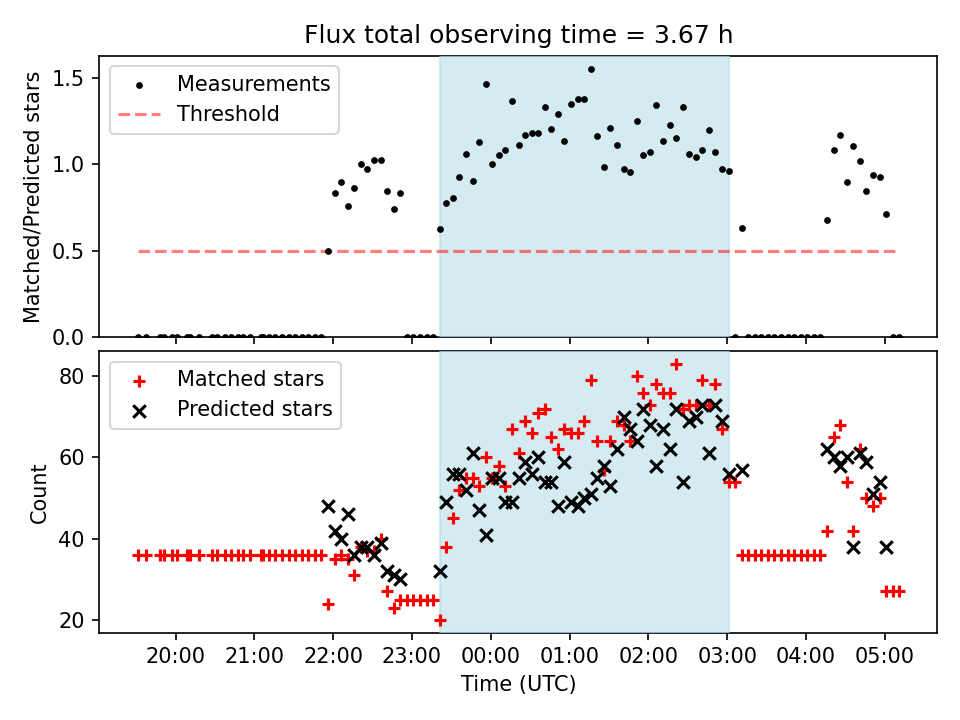 Flux total observing time = 3.67 h

Measurements
Threshold

Matched/Predicted stars

1.5
1.0
0.5
0.0

Matched stars
Predicted stars

Count

80
60
40
20

20:00
21:00
22:00
23:00
00:00
01:00
02:00
03:00
04:00
05:00

Time (UTC)